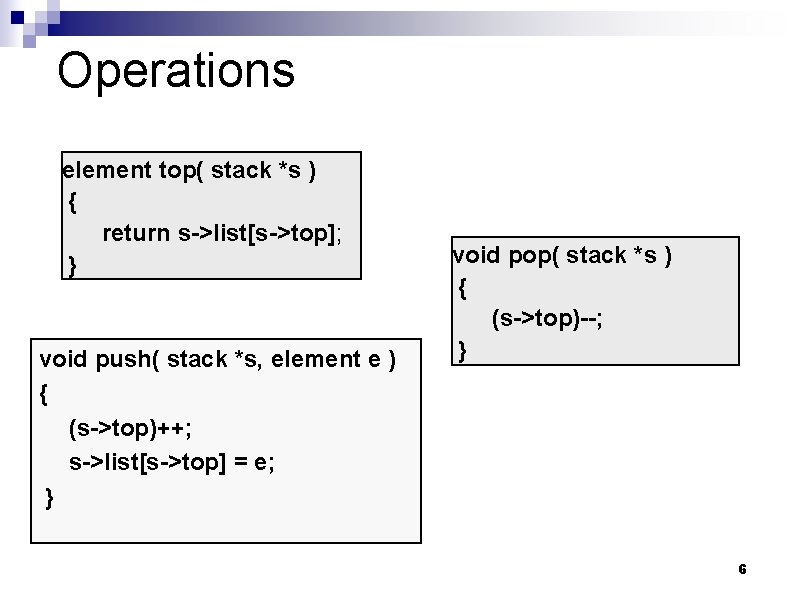 Operations

element top( stack *s )
{
return s->list[s->top];
}

void pop( stack *s )
{
(s->top)--;
}

void push( stack *s, element e )
{
(s->top)++;
s->list[s->top] = e;
}

6